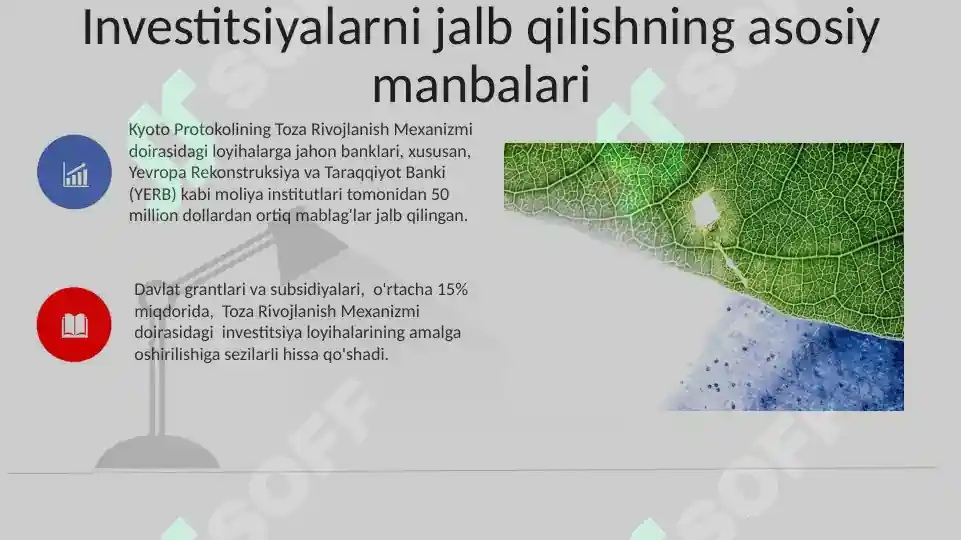 Investitsiyalarni jalb qilishning asosiy manbalari

Kyoto Protokolining Toza Rivojlanish Mexanizmi doirasidagi loyihalarga jahon banklari, xususan, Yevropa Rekonstruksiya va Taraqqiyot Banki (YERB) kabi moliya institutlari tomonidan 50 million dollardan ortiq mablag'lar jalb qilingan.

Davlat grantlari va subsidiyalari, o'rtacha 15% miqdorida, Toza Rivojlanish Mexanizmi doirasidagi investitsiya loyihalarining amalga oshirilishiga sezilarli hissa qo'shadi.

SOFF